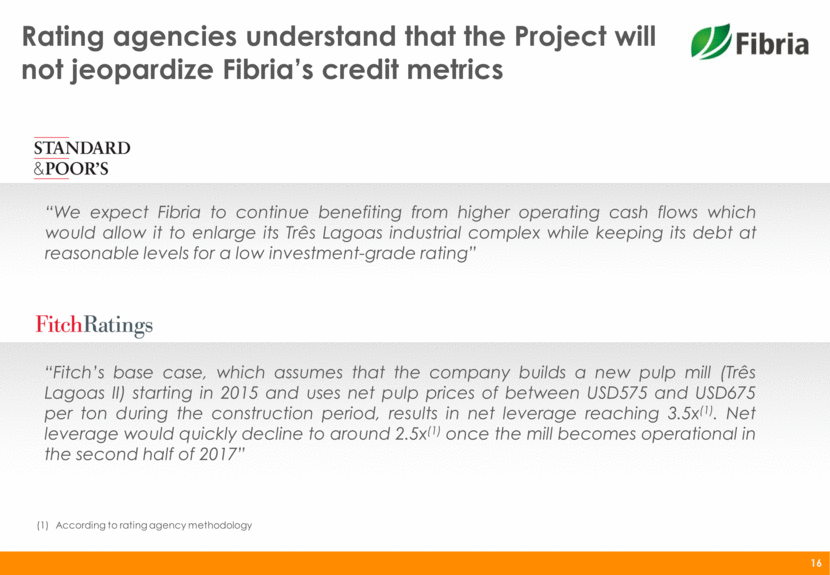 Rating agencies understand that the Project will not jeopardize Fibria's credit metrics

Fibria

STANDARD
&POOR'S

"We expect Fibria to continue benefiting from higher operating cash flows which would allow it to enlarge its Três Lagoas industrial complex while keeping its debt at reasonable levels for a low investment-grade rating"

FitchRatings

"Fitch's base case, which assumes that the company builds a new pulp mill (Três Lagoas II) starting in 2015 and uses net pulp prices of between USD575 and USD675 per ton during the construction period, results in net leverage reaching 3.5x$^{(1)}$. Net leverage would quickly decline to around 2.5x$^{(1)}$ once the mill becomes operational in the second half of 2017"

(1) According to rating agency methodology

16